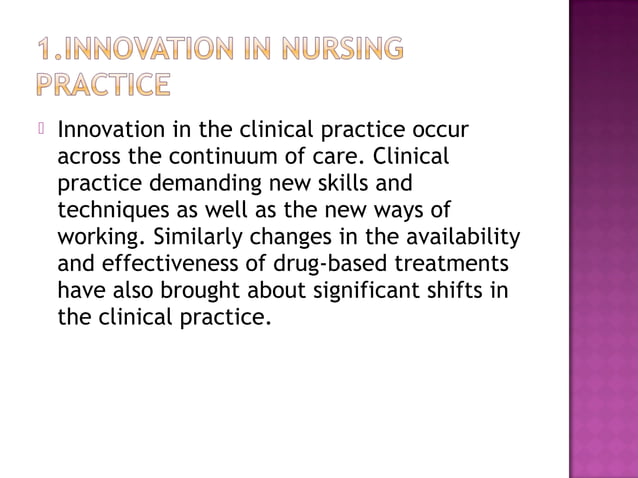 1.INNOVATION IN NURSING PRACTICE

Innovation in the clinical practice occur across the continuum of care. Clinical practice demanding new skills and techniques as well as the new ways of working. Similarly changes in the availability and effectiveness of drug-based treatments have also brought about significant shifts in the clinical practice.